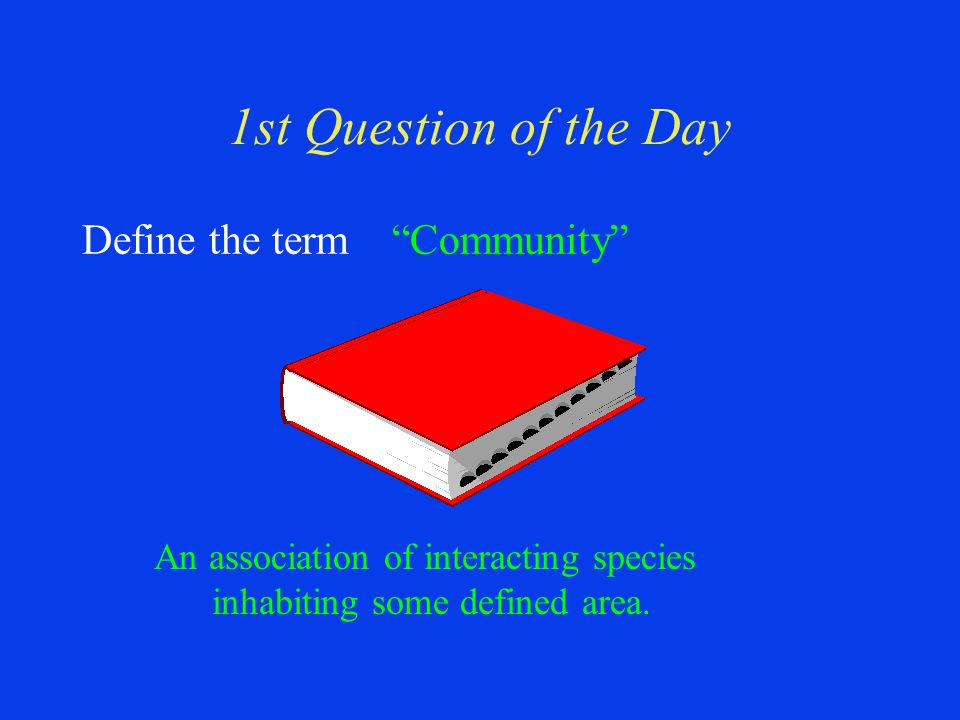 1st Question of the Day

Define the term “Community”

An association of interacting species inhabiting some defined area.